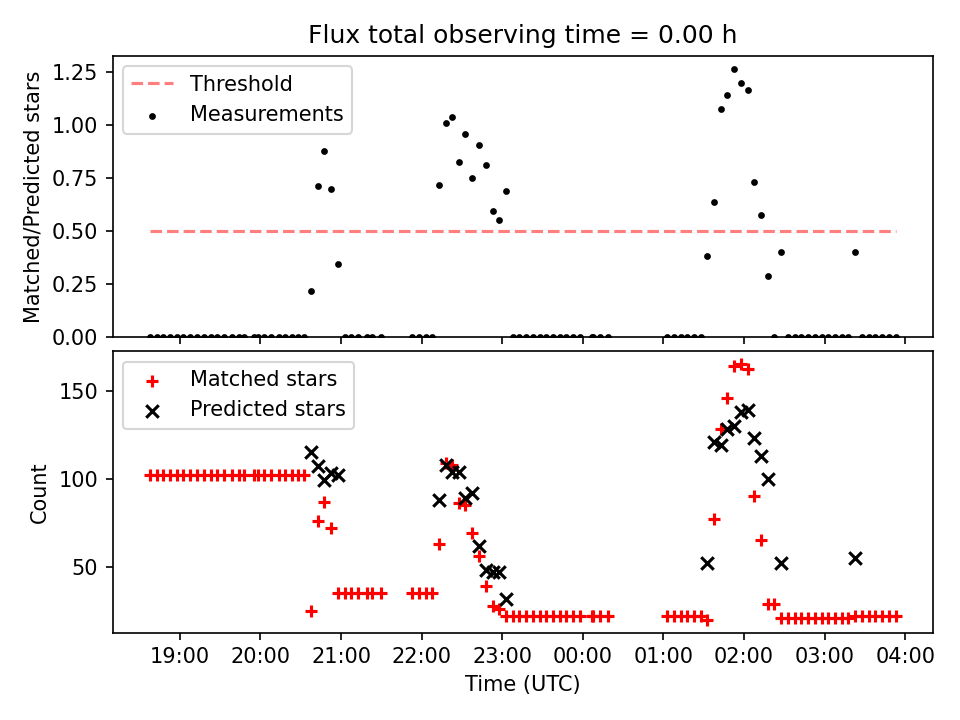 Flux total observing time = 0.00 h

Matched/Predicted stars

1.25
1.00
0.75
0.50
0.25
0.00

Threshold
Measurements

Count

150
100
50

Matched stars
Predicted stars

19:00
20:00
21:00
22:00
23:00
00:00
01:00
02:00
03:00
04:00

Time (UTC)